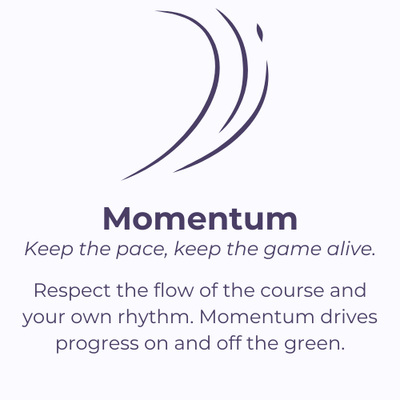 Momentum
Keep the pace, keep the game alive.

Respect the flow of the course and your own rhythm. Momentum drives progress on and off the green.